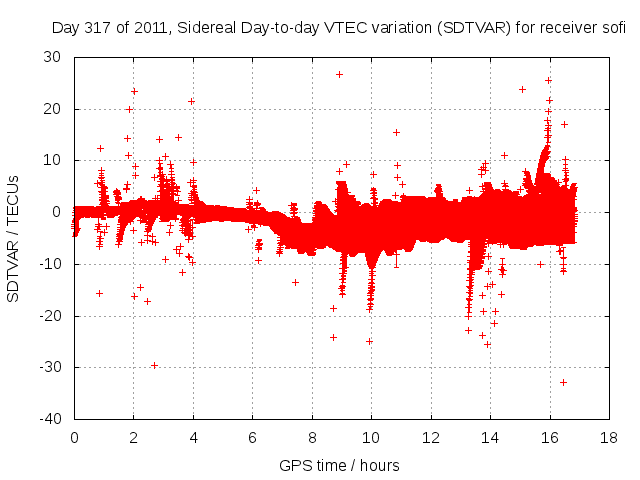 Day 317 of 2011, Sidereal Day-to-day VTEC variation (SDTVAR) for receiver sofi

SDTVAR / TECUs

30
20
10
0
-10
-20
-30
-40

0 2 4 6 8 10 12 14 16 18

GPS time / hours